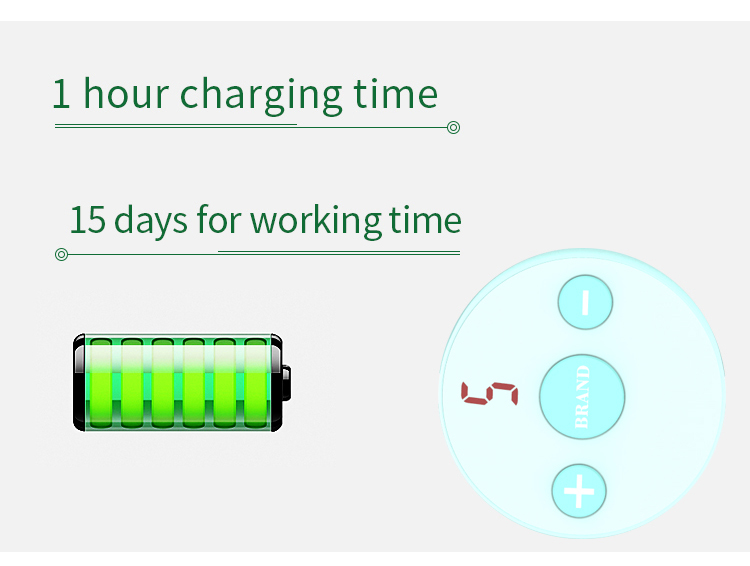 1 hour charging time

15 days for working time

-

5

BRAND

+